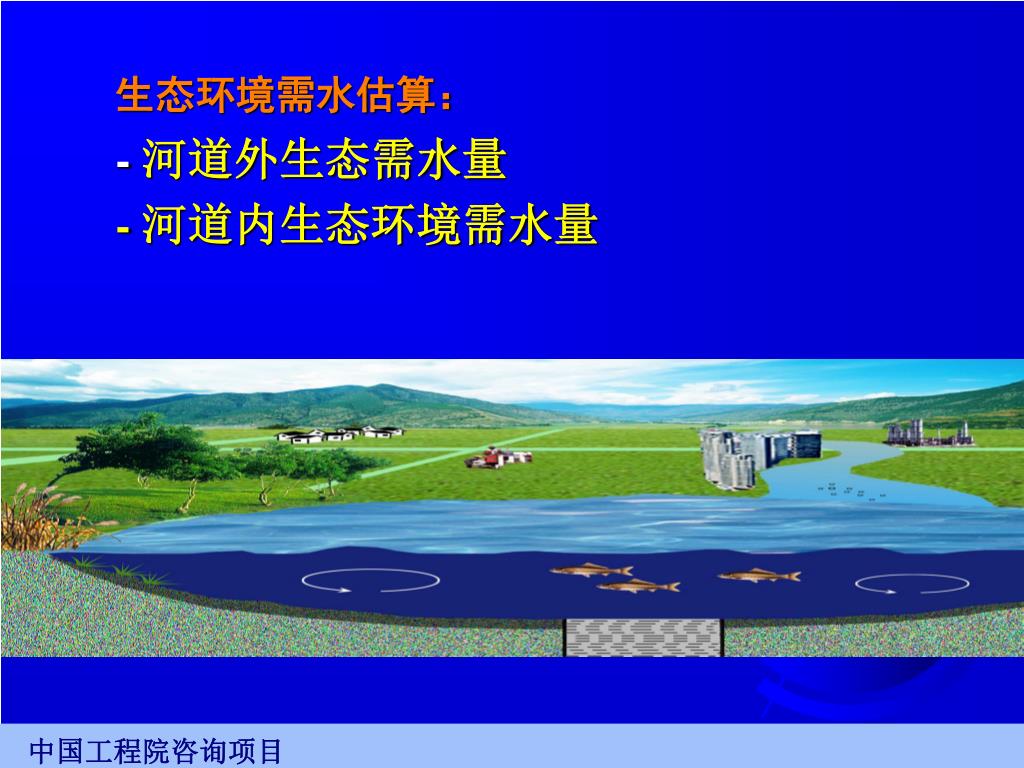 生态环境需水估算：

- 河道外生态需水量

- 河道内生态环境需水量

中国工程院咨询项目